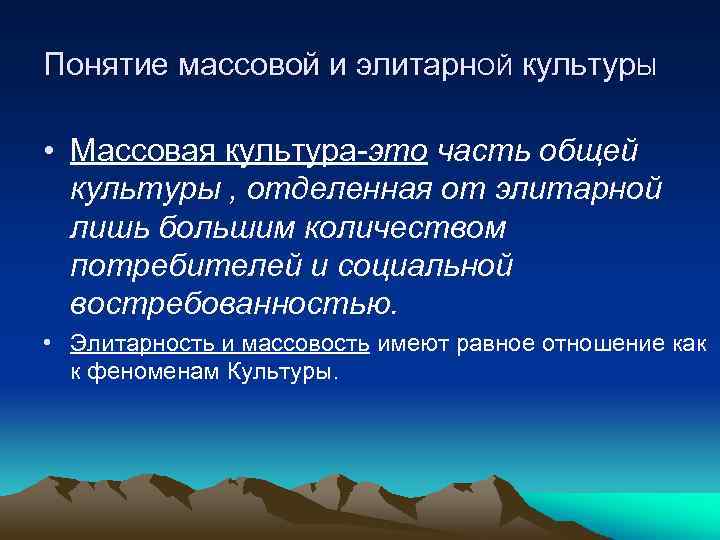 Понятие массовой и элитарной культуры

• Массовая культура-это часть общей культуры , отделенная от элитарной лишь большим количеством потребителей и социальной востребованностью.

• Элитарность и массовость имеют равное отношение как к феноменам Культуры.